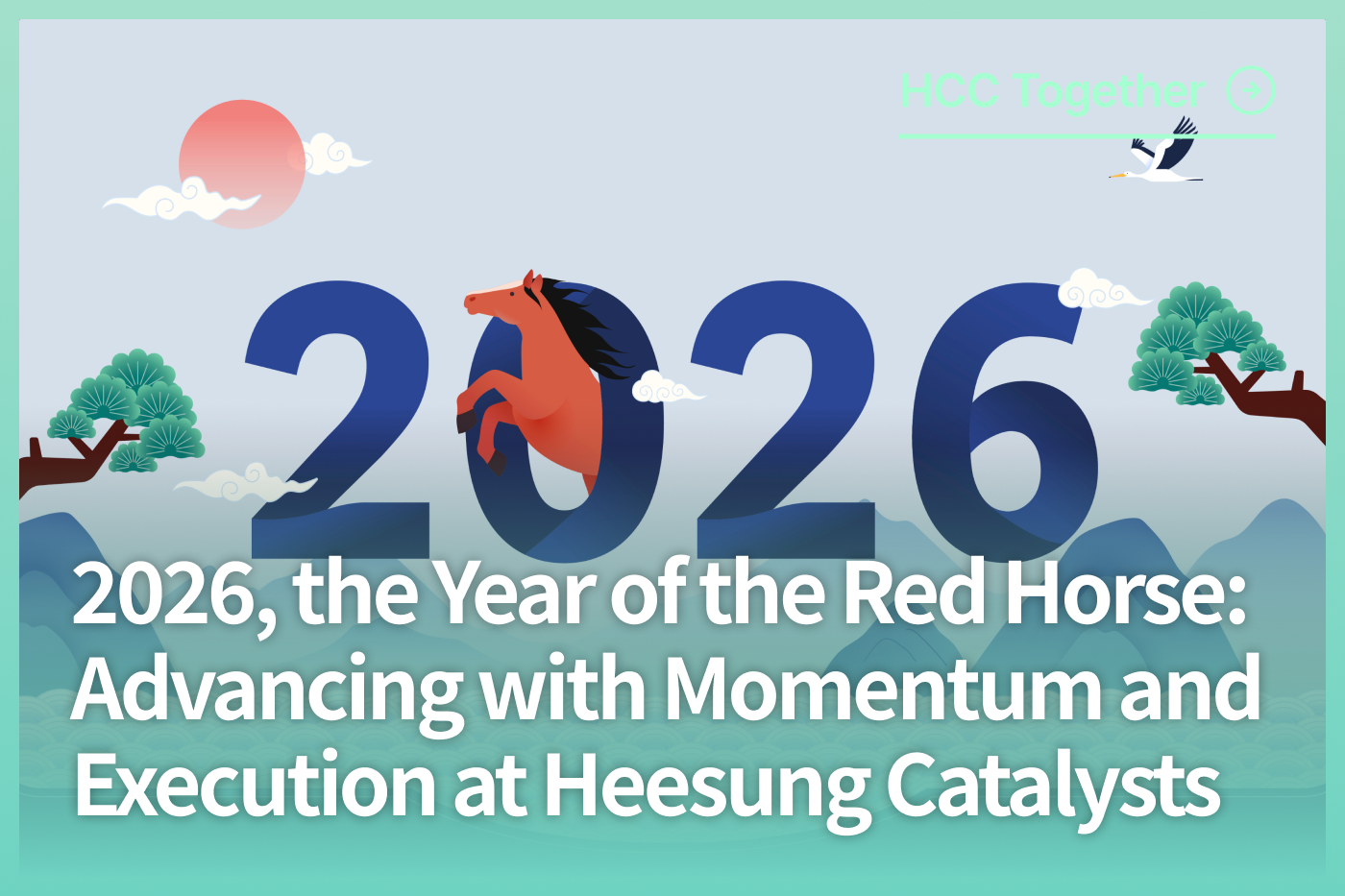 HCC Together

2026

2026, the Year of the Red Horse: Advancing with Momentum and Execution at Heesung Catalysts